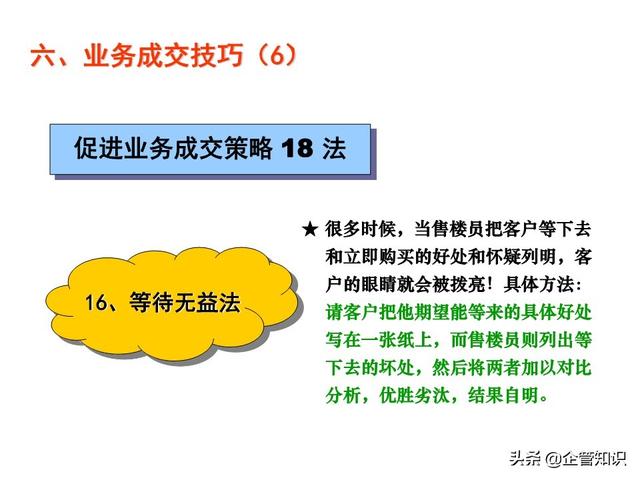 六、业务成交技巧（6）

促进业务成交策略 18 法

16、等待无益法

★ 很多时候，当售楼员把客户等下去和立即购买的好处和怀疑列明，客户的眼睛就会被拨亮！具体方法：请客户把他期望能等来的具体好处写在一张纸上，而售楼员则列出等下去的坏处，然后将两者加以对比分析，优胜劣汰，结果自明。

头条 @企管知识